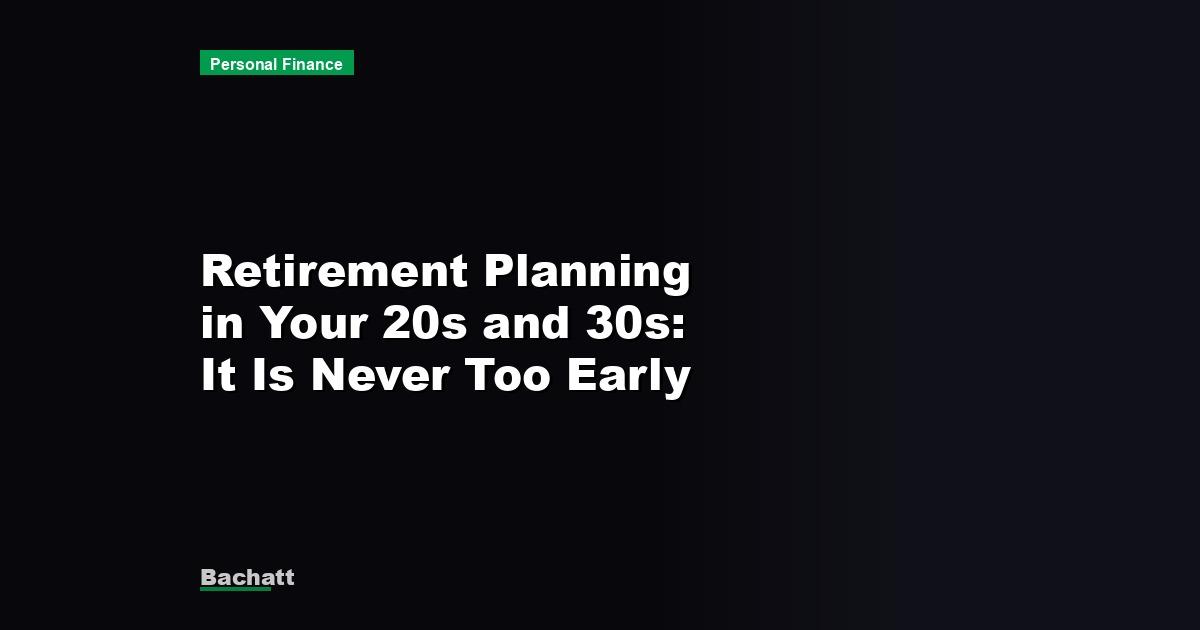 Personal Finance

Retirement Planning in Your 20s and 30s: It Is Never Too Early

Bachatt